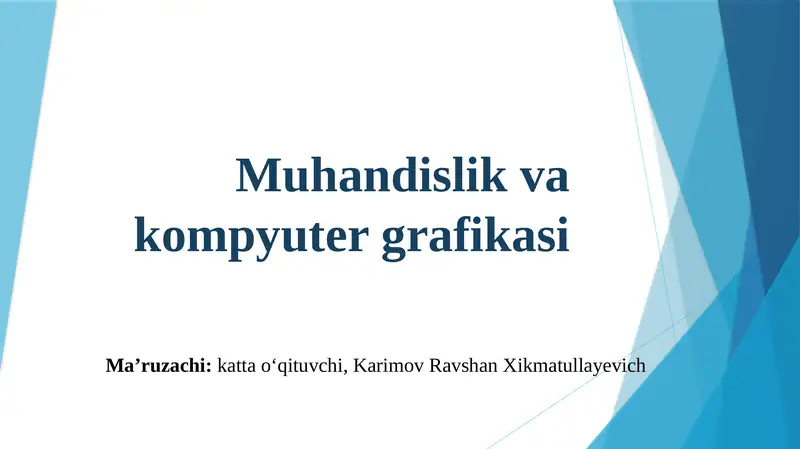 Muhandislik va kompyuter grafikasi

Ma’ruzachi: katta o‘qituvchi, Karimov Ravshan Xikmatullayevich